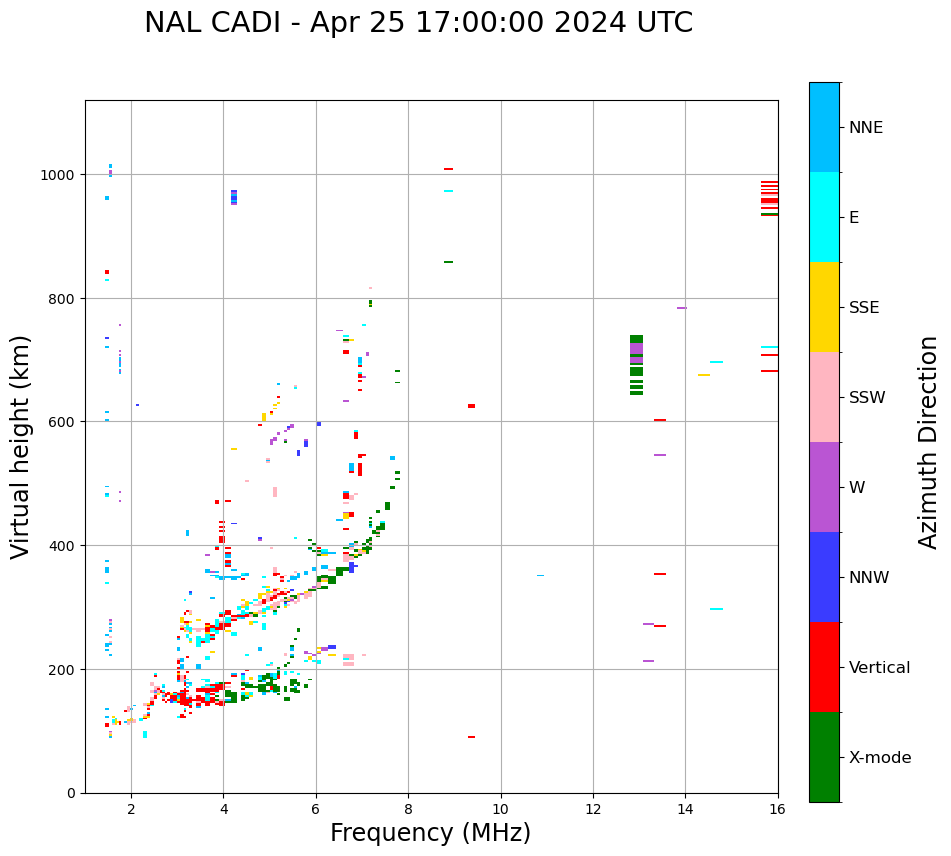 NAL CADI - Apr 25 17:00:00 2024 UTC

Virtual height (km)

1000
800
600
400
200
0

2
4
6
8
10
12
14
16

Frequency (MHz)

NNE
E
SSE
SSW
W
NNW
Vertical
X-mode

Azimuth Direction